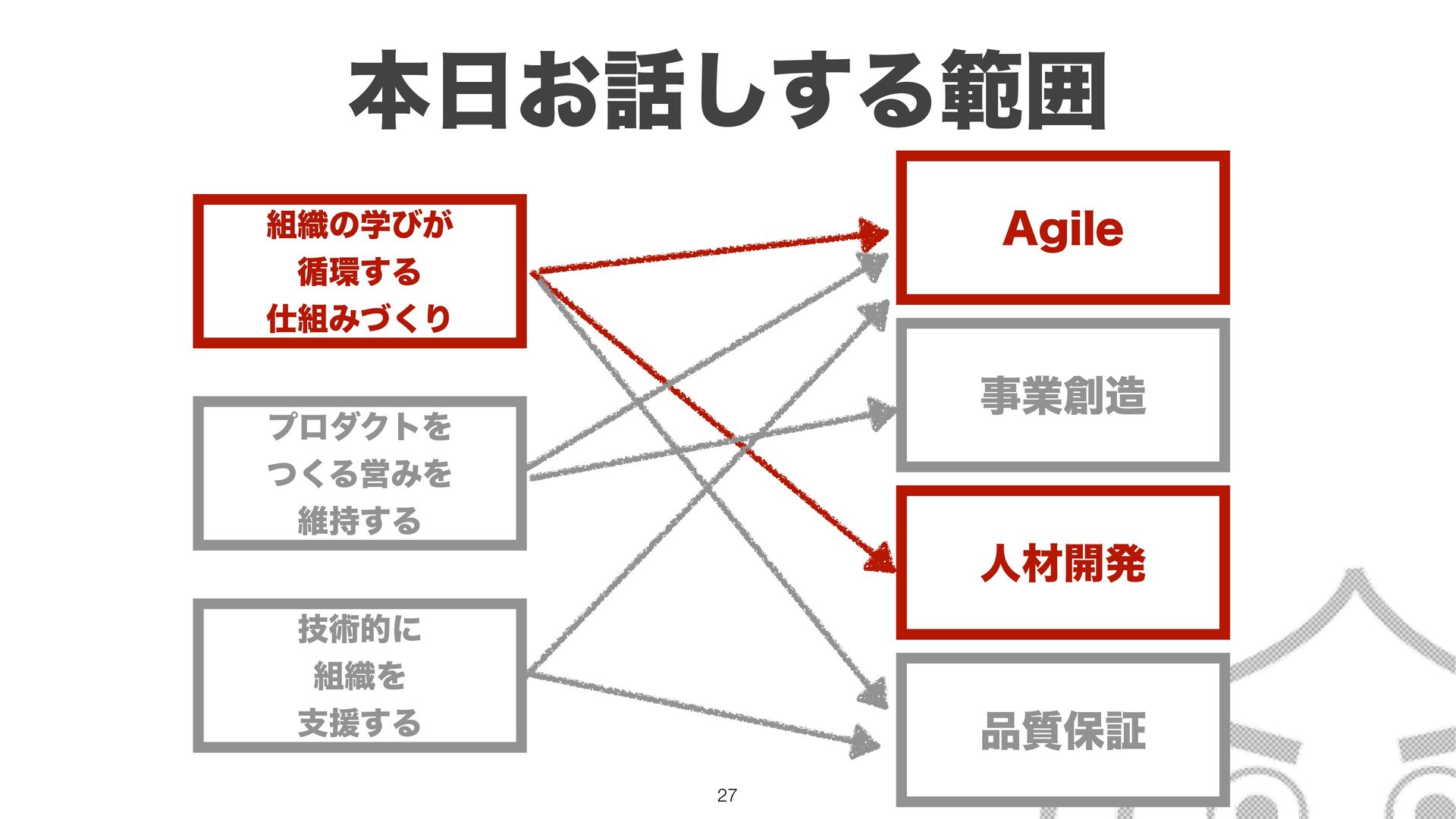 本日お話しする範囲

組織の学びが
循環する
仕組みづくり

プロダクトを
つくる営みを
維持する

技術的に
組織を
支援する

Agile

事業創造

人材開発

品質保証

27